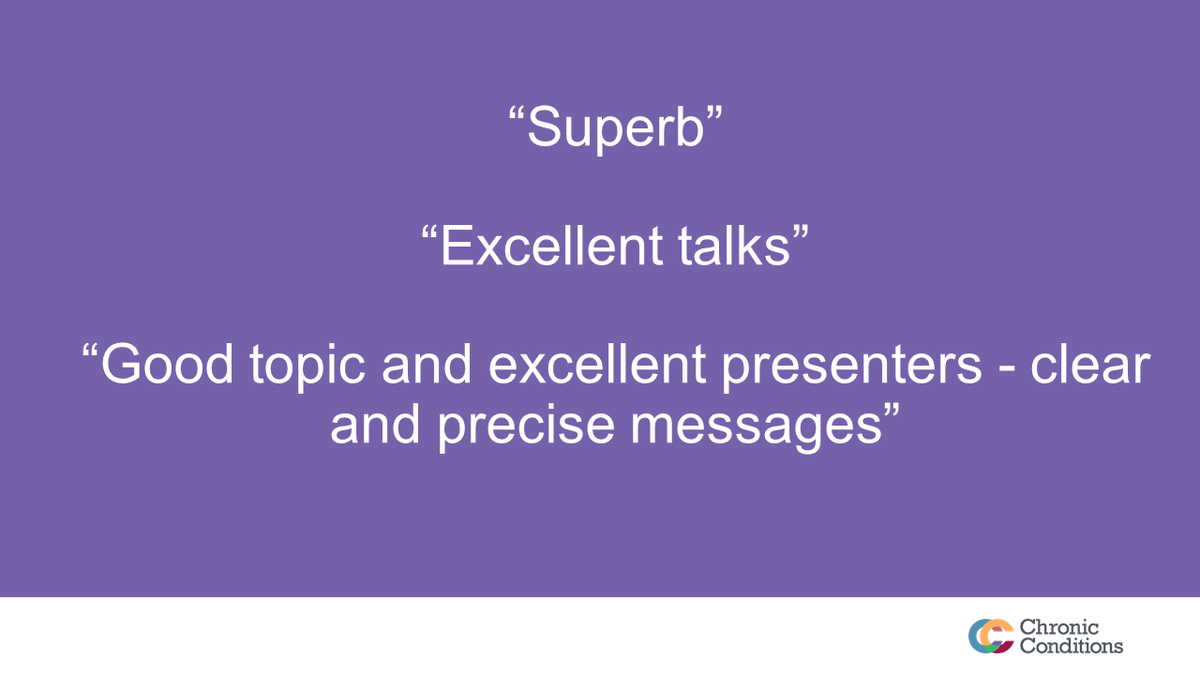 “Superb”

“Excellent talks”

“Good topic and excellent presenters - clear and precise messages”

Chronic Conditions